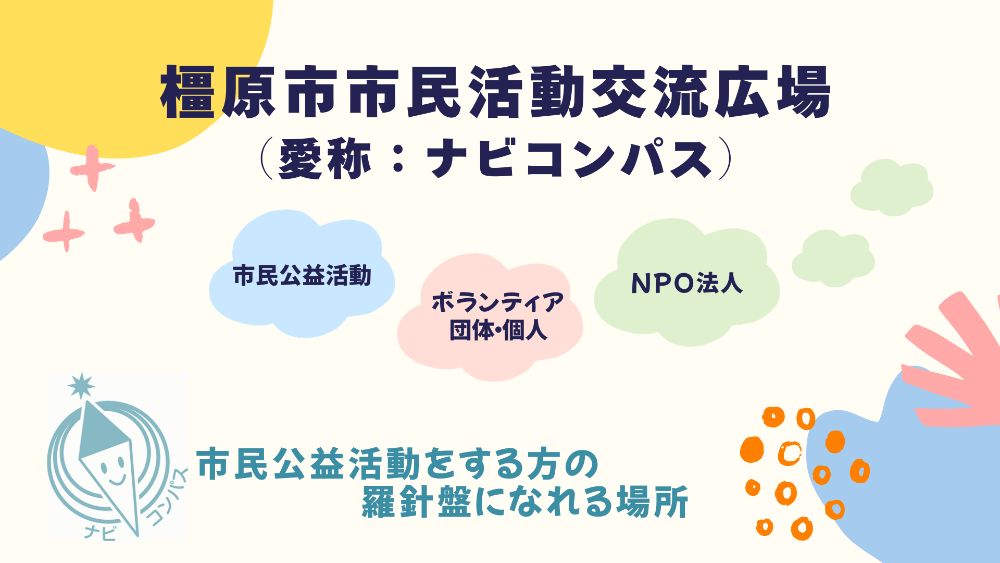 橿原市市民活動交流広場
（愛称：ナビコンパス）

市民公益活動

ボランティア
団体・個人

NPO法人

ナビ
コンパス

市民公益活動をする方の
羅針盤になれる場所